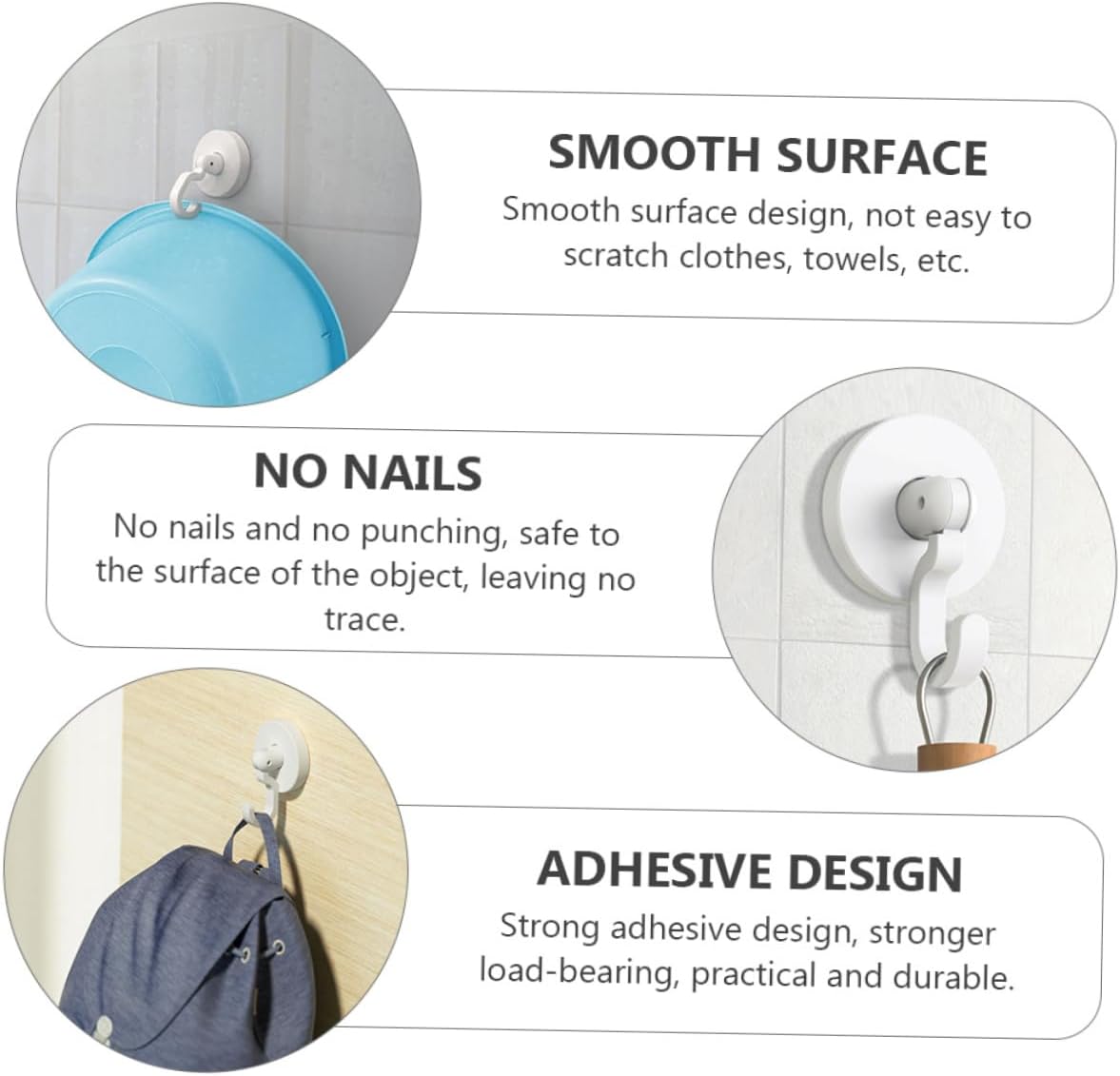 SMOOTH SURFACE

Smooth surface design, not easy to scratch clothes, towels, etc.

NO NAILS

No nails and no punching, safe to the surface of the object, leaving no trace.

ADHESIVE DESIGN

Strong adhesive design, stronger load-bearing, practical and durable.